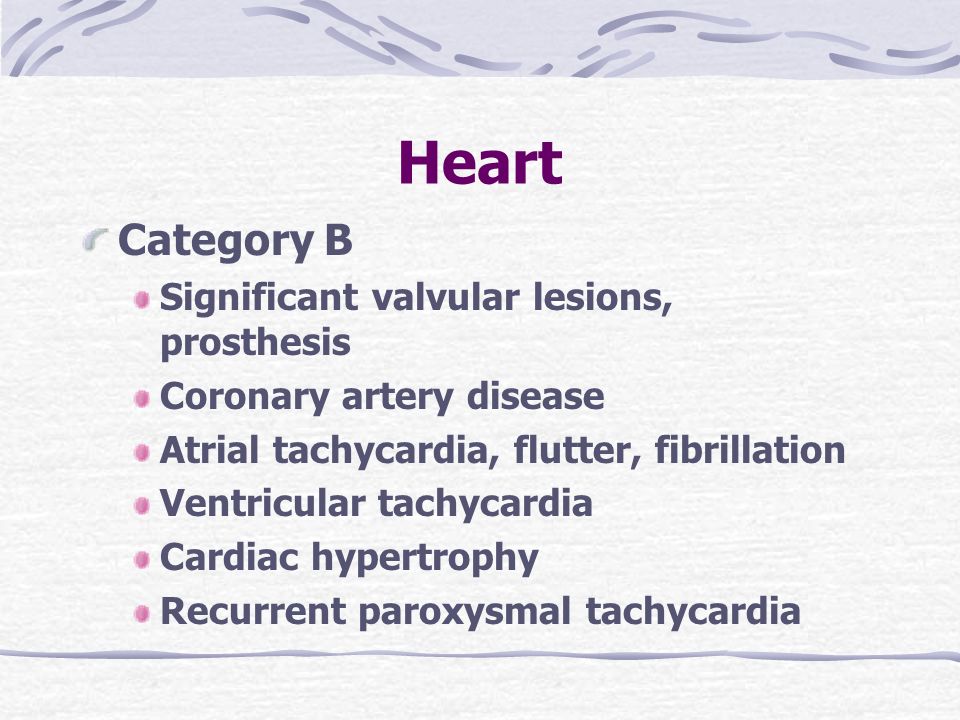 Heart

Category B

Significant valvular lesions, prosthesis

Coronary artery disease

Atrial tachycardia, flutter, fibrillation

Ventricular tachycardia

Cardiac hypertrophy

Recurrent paroxysmal tachycardia